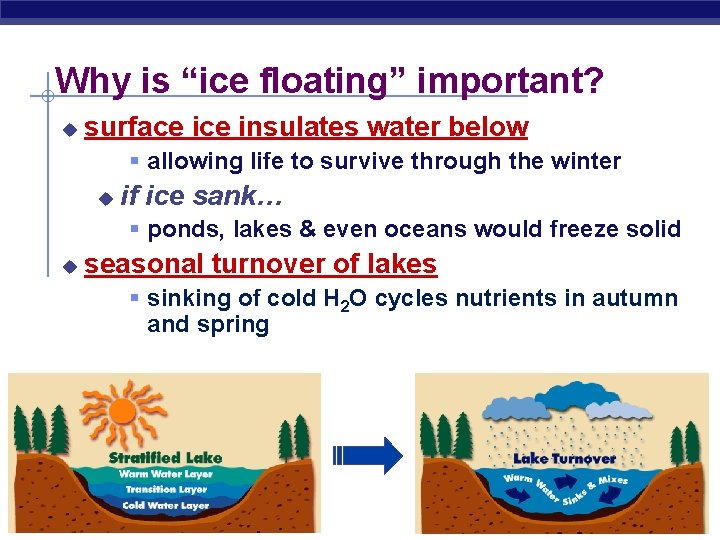 Why is “ice floating” important?

surface ice insulates water below

allowing life to survive through the winter

if ice sank…

ponds, lakes & even oceans would freeze solid

seasonal turnover of lakes

sinking of cold $H_2O$ cycles nutrients in autumn and spring

Stratified Lake
Warm Water Layer
Transition Layer
Cold Water Layer

Lake Turnover
Warm Water Sinks & Mixes